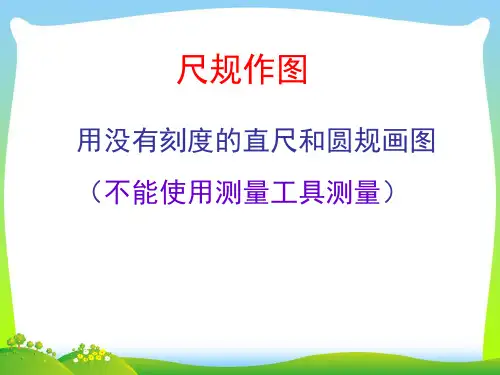 尺规作图

用没有刻度的直尺和圆规画图

（不能使用测量工具测量）